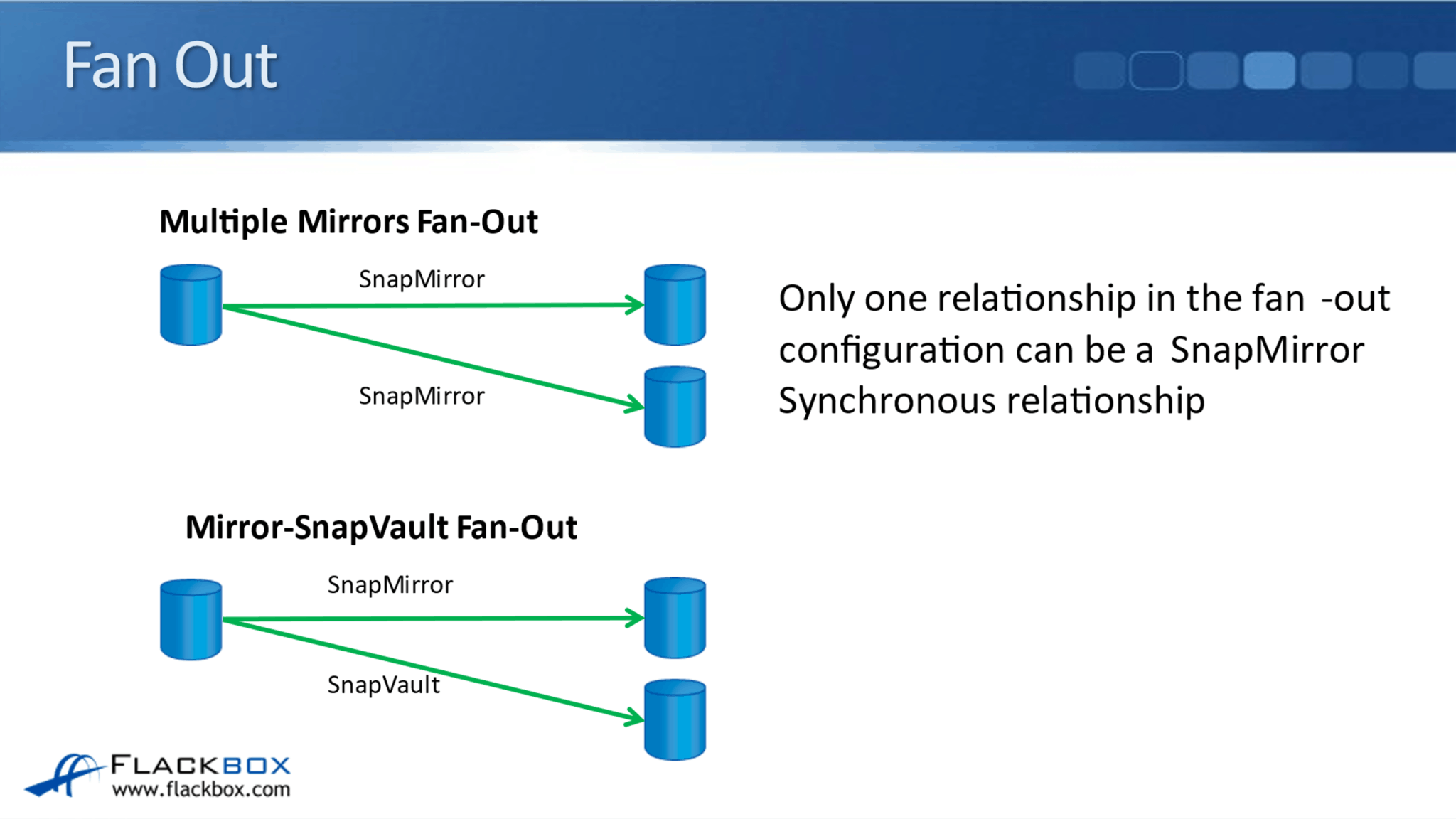 Fan Out

Multiple Mirrors Fan-Out

SnapMirror

SnapMirror

Only one relationship in the fan -out configuration can be a SnapMirror Synchronous relationship

Mirror-SnapVault Fan-Out

SnapMirror

SnapVault

FLACKBOX
www.flackbox.com